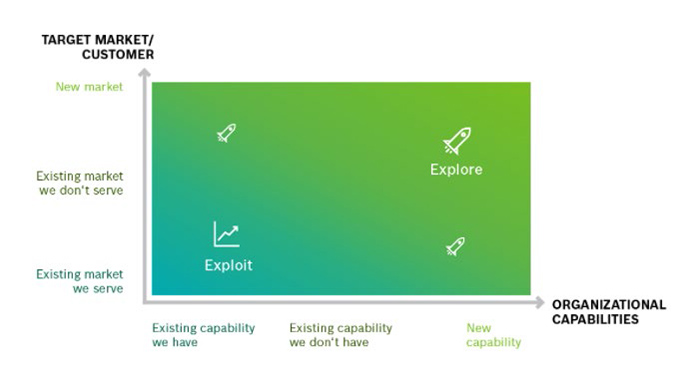 TARGET MARKET/ CUSTOMER

New market

Existing market we don't serve

Existing market we serve

Explore

Exploit

ORGANIZATIONAL CAPABILITIES

Existing capability we have

Existing capability we don't have

New capability